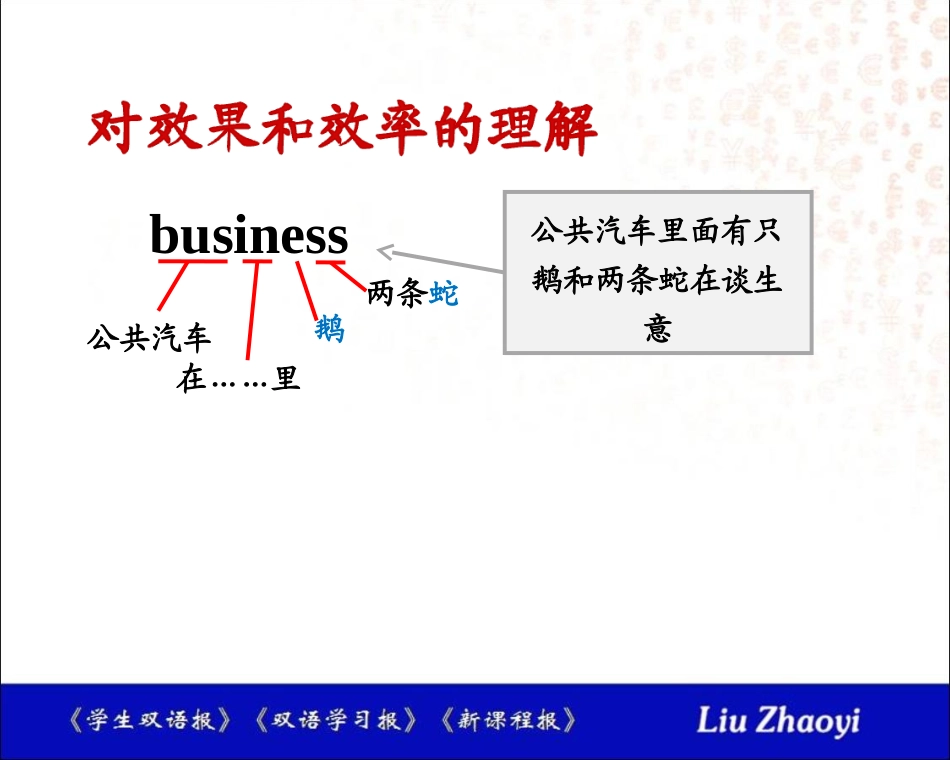 对效果和效率的理解

business

公共汽车

在……里

鹅

两条蛇

公共汽车里面有只鹅和两条蛇在谈生意

《学生双语报》《双语学习报》《新课程报》 Liu Zhaoyi